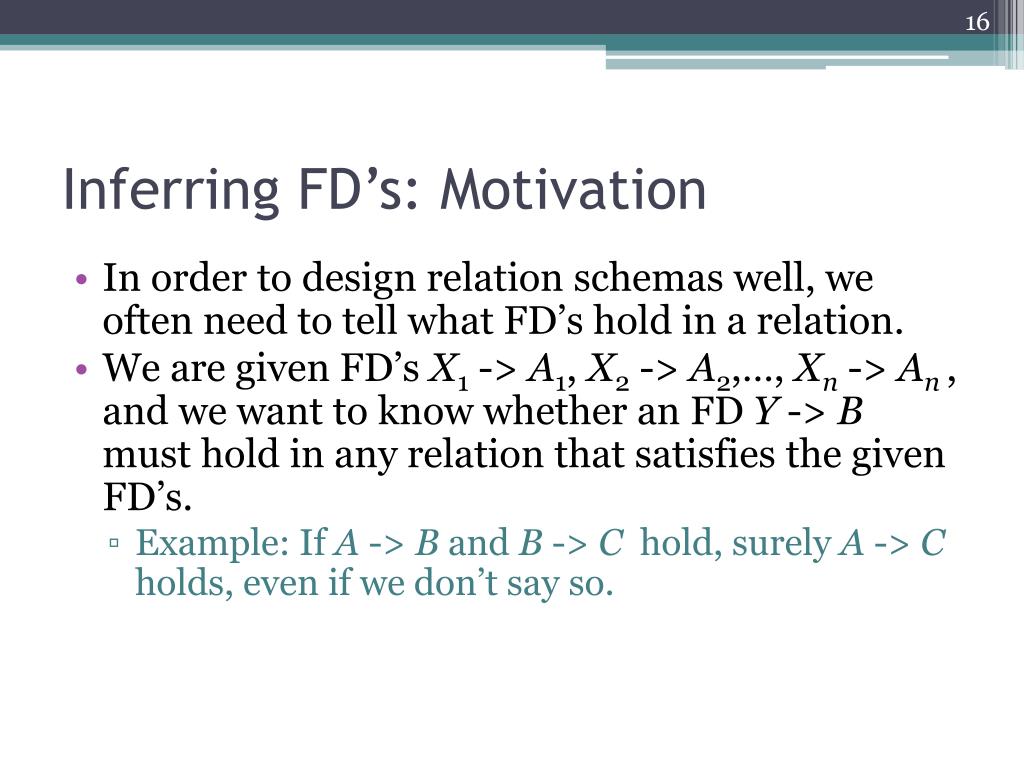 16

Inferring FD's: Motivation

• In order to design relation schemas well, we often need to tell what FD's hold in a relation.
• We are given FD's $X_1$ -> $A_1$, $X_2$ -> $A_2$,…, $X_n$ -> $A_n$ , and we want to know whether an FD $Y$ -> $B$ must hold in any relation that satisfies the given FD's.
▫ Example: If $A$ -> $B$ and $B$ -> $C$ hold, surely $A$ -> $C$ holds, even if we don't say so.